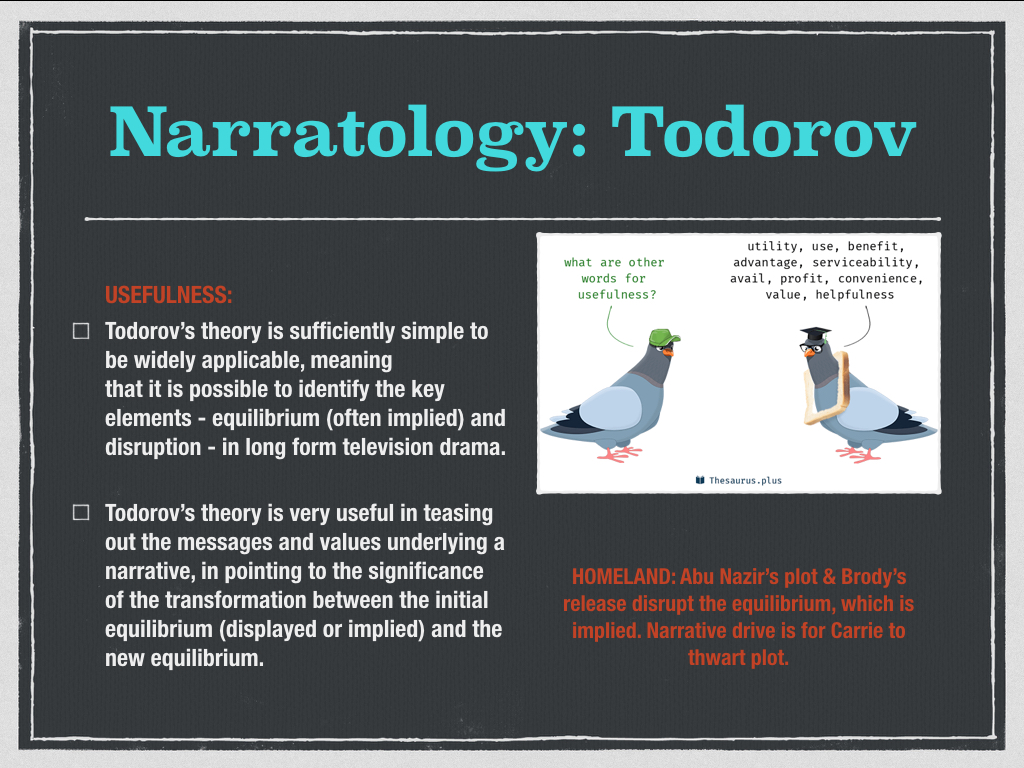 Narratology: Todorov

USEFULNESS:

☐ Todorov's theory is sufficiently simple to be widely applicable, meaning that it is possible to identify the key elements - equilibrium (often implied) and disruption - in long form television drama.

☐ Todorov's theory is very useful in teasing out the messages and values underlying a narrative, in pointing to the significance of the transformation between the initial equilibrium (displayed or implied) and the new equilibrium.

what are other words for usefulness?

utility, use, benefit, advantage, serviceability, avail, profit, convenience, value, helpfulness

Thesaurus.plus

HOMELAND: Abu Nazir's plot & Brody's release disrupt the equilibrium, which is implied. Narrative drive is for Carrie to thwart plot.